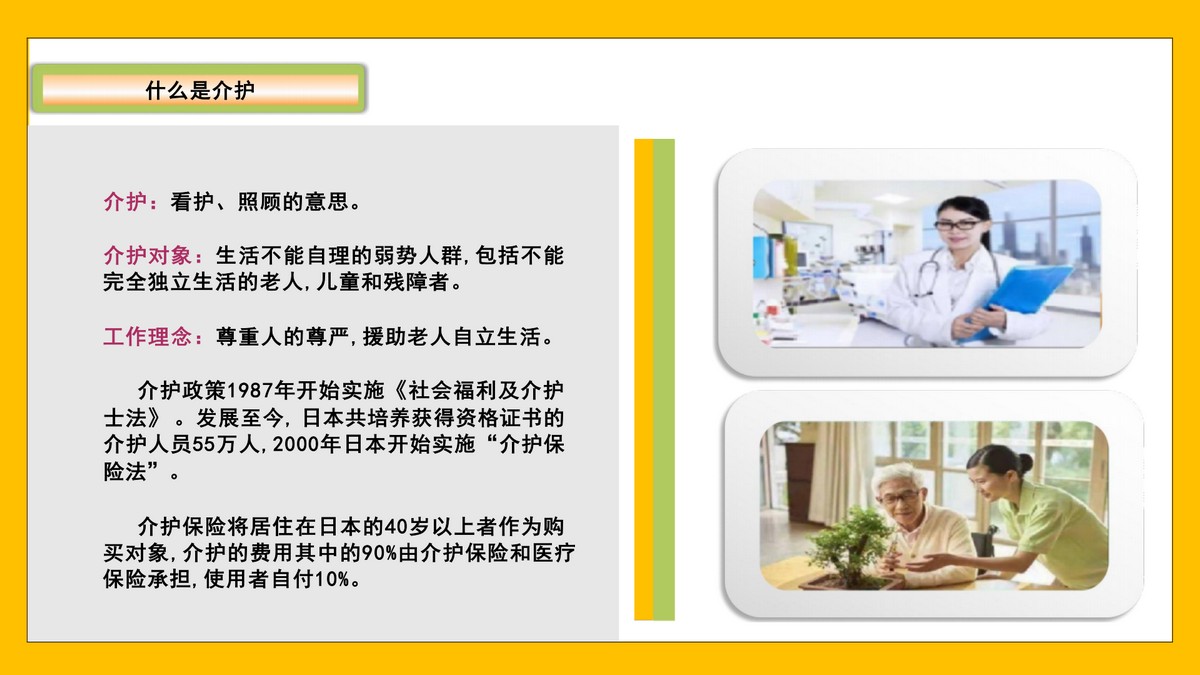 什么是介护

介护：看护、照顾的意思。

介护对象：生活不能自理的弱势人群,包括不能完全独立生活的老人,儿童和残障者。

工作理念：尊重人的尊严,援助老人自立生活。

介护政策1987年开始实施《社会福利及介护士法》。发展至今,日本共培养获得资格证书的介护人员55万人,2000年日本开始实施“介护保险法”。

介护保险将居住在日本的40岁以上者作为购买对象,介护的费用其中的90%由介护保险和医疗保险承担,使用者自付10%。